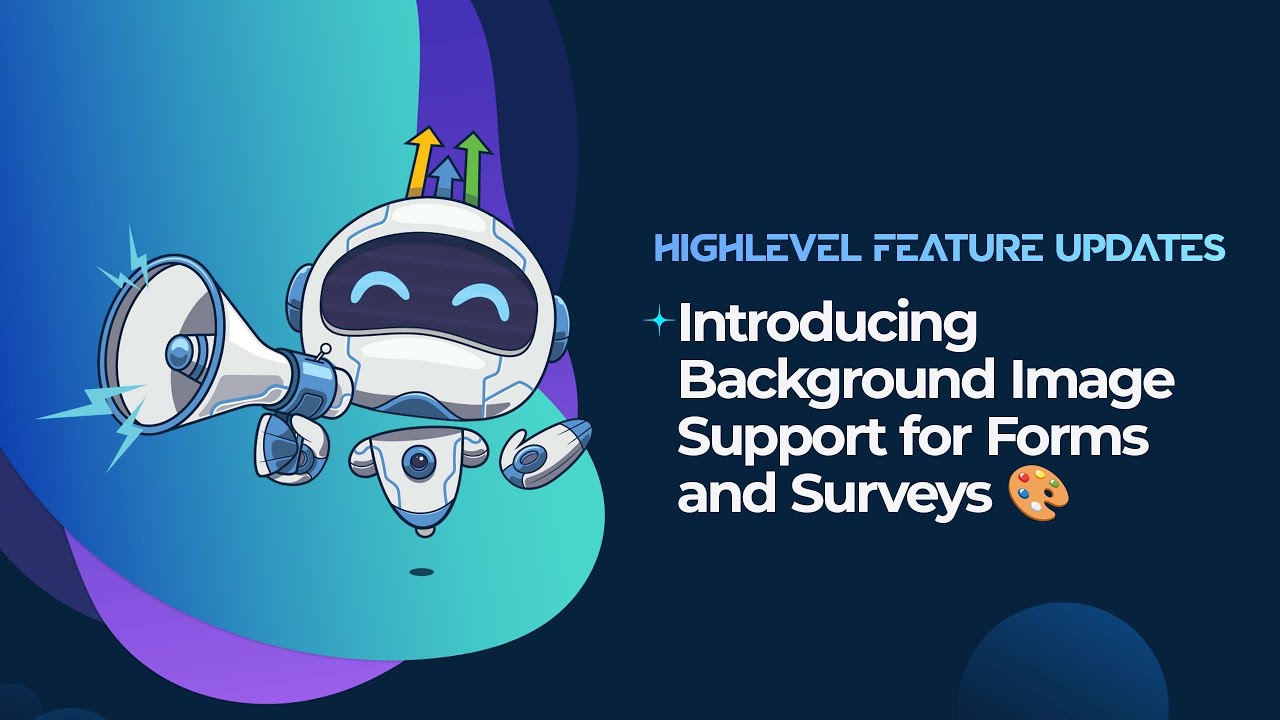 HIGHLEVEL FEATURE UPDATES

Introducing Background Image Support for Forms and Surveys 🎨